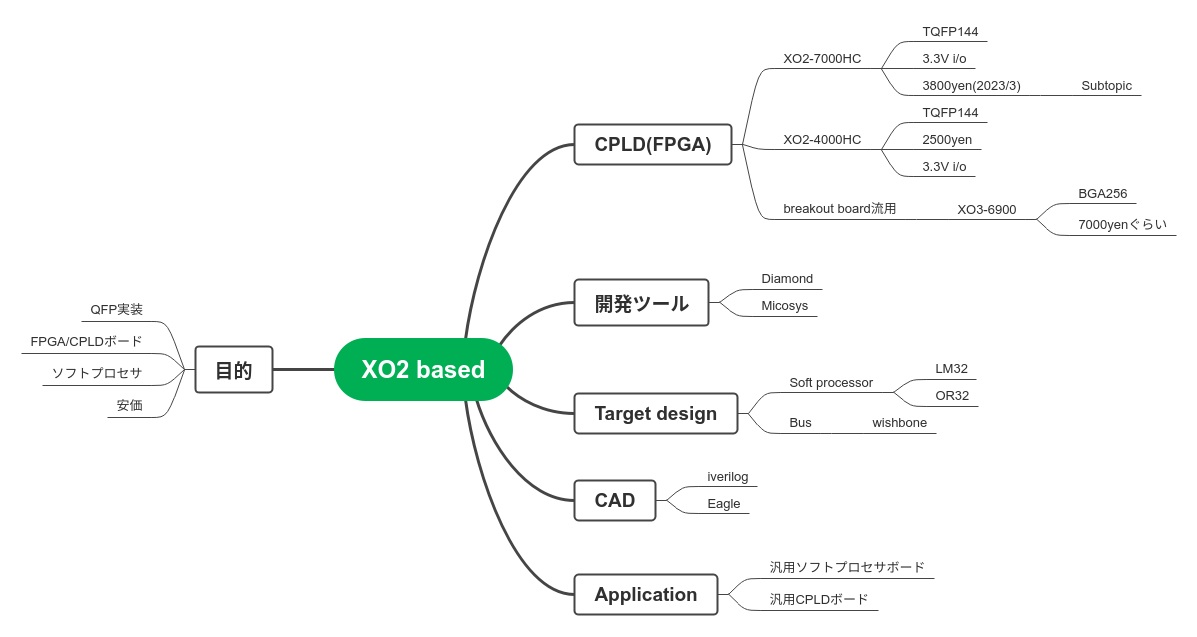 XO2 based

目的
QFP実装
FPGA/CPLDボード
ソフトプロセサ
安価

CPLD(FPGA)
XO2-7000HC
TQFP144
3.3V i/o
3800yen(2023/3)
Subtopic
XO2-4000HC
TQFP144
2500yen
3.3V i/o
breakout board流用
XO3-6900
BGA256
7000yenぐらい

開発ツール
Diamond
Micosys

Target design
Soft processor
LM32
OR32
Bus
wishbone

CAD
iverilog
Eagle

Application
汎用ソフトプロセサボード
汎用CPLDボード